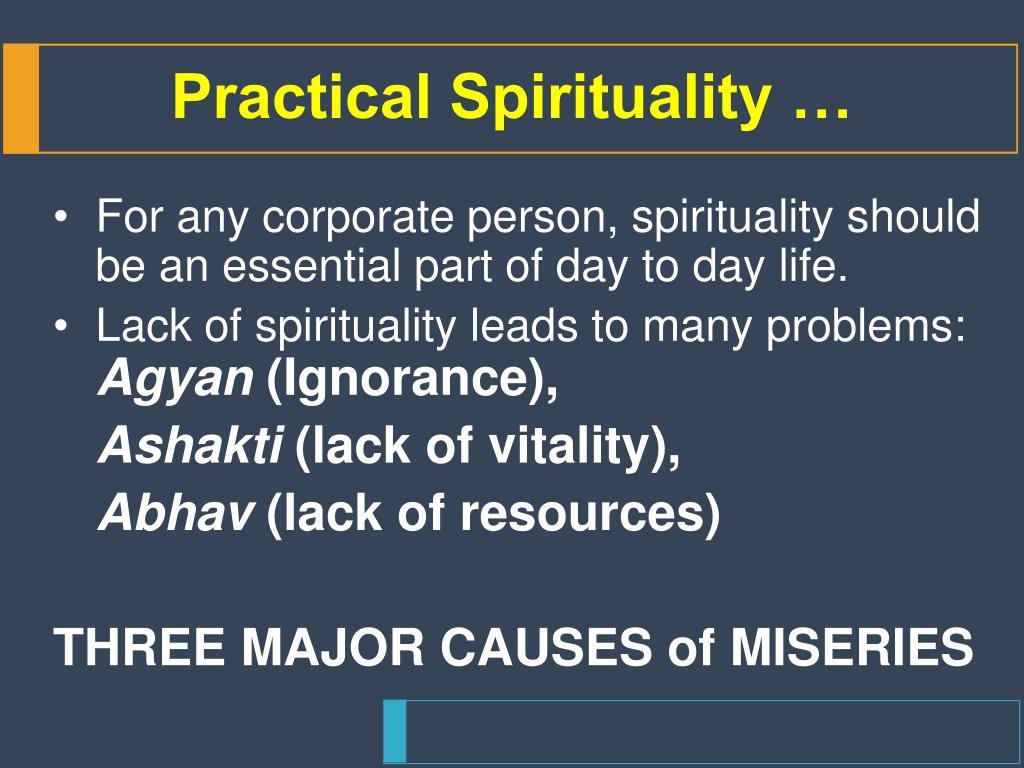 Practical Spirituality …

• For any corporate person, spirituality should be an essential part of day to day life.
• Lack of spirituality leads to many problems:
Agyan (Ignorance),
Ashakti (lack of vitality),
Abhav (lack of resources)

THREE MAJOR CAUSES of MISERIES